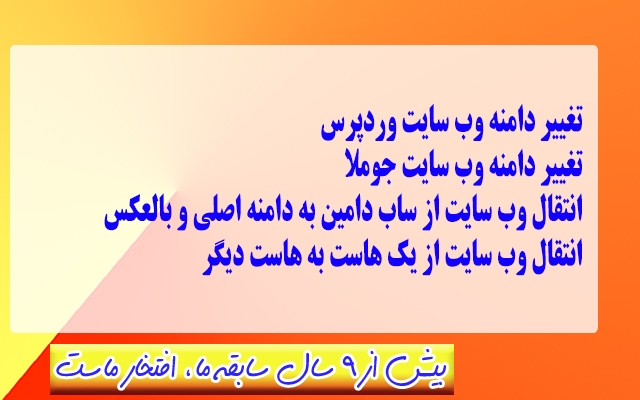 تغییر دامنه وب سایت وردپرس
تغییر دامنه وب سایت جوملا
انتقال وب سایت از ساب دامین به دامنه اصلی و بالعکس
انتقال وب سایت از یک هاست به هاست دیگر

بیش از ۹ سال سابقه ما، افتخار ماست